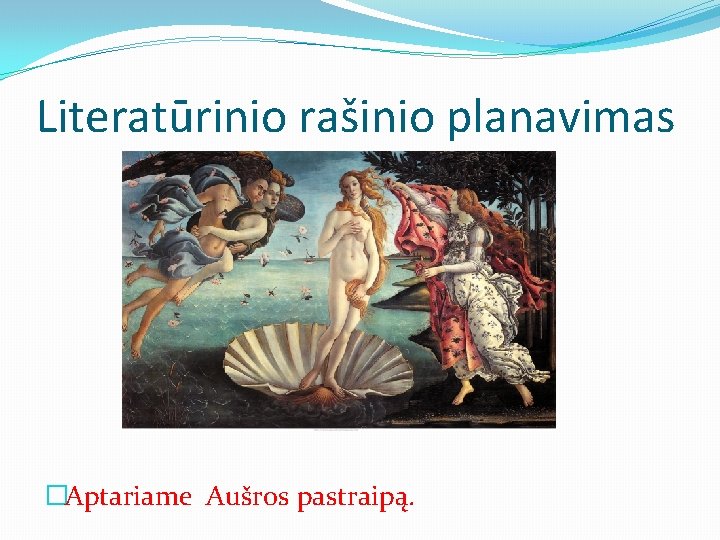 Literatūrinio rašinio planavimas

Aptariame  Aušros pastraipą.